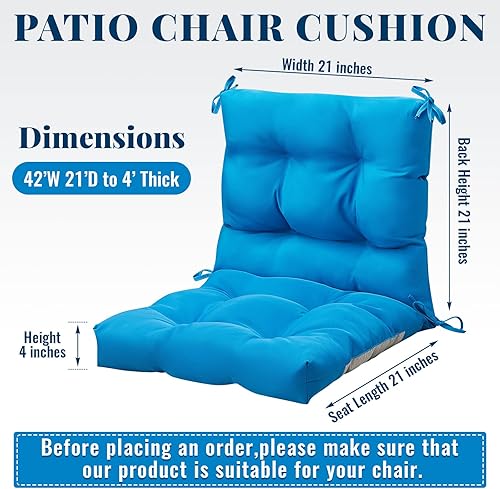 PATIO CHAIR CUSHION

Width 21 inches

Dimensions

42'W 21'D to 4' Thick

Back Height 21 inches

Height 4 inches

Seat Length 21 inches

Before placing an order,please make sure that our product is suitable for your chair.